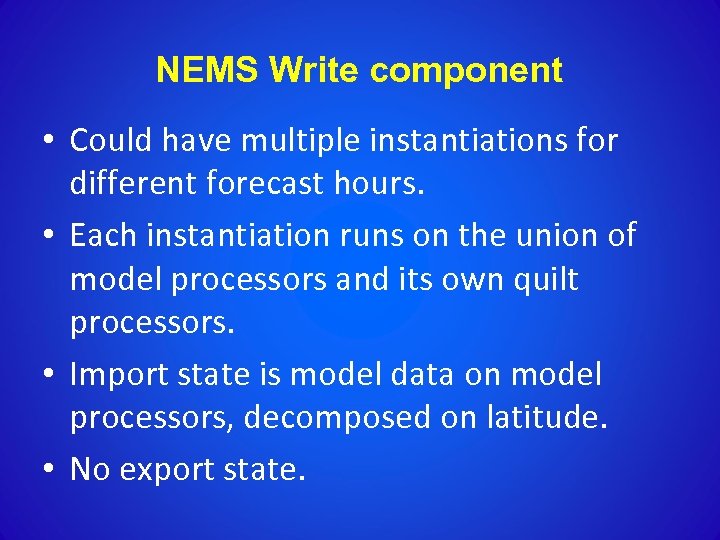 NEMS Write component

• Could have multiple instantiations for different forecast hours.

• Each instantiation runs on the union of model processors and its own quilt processors.

• Import state is model data on model processors, decomposed on latitude.

• No export state.